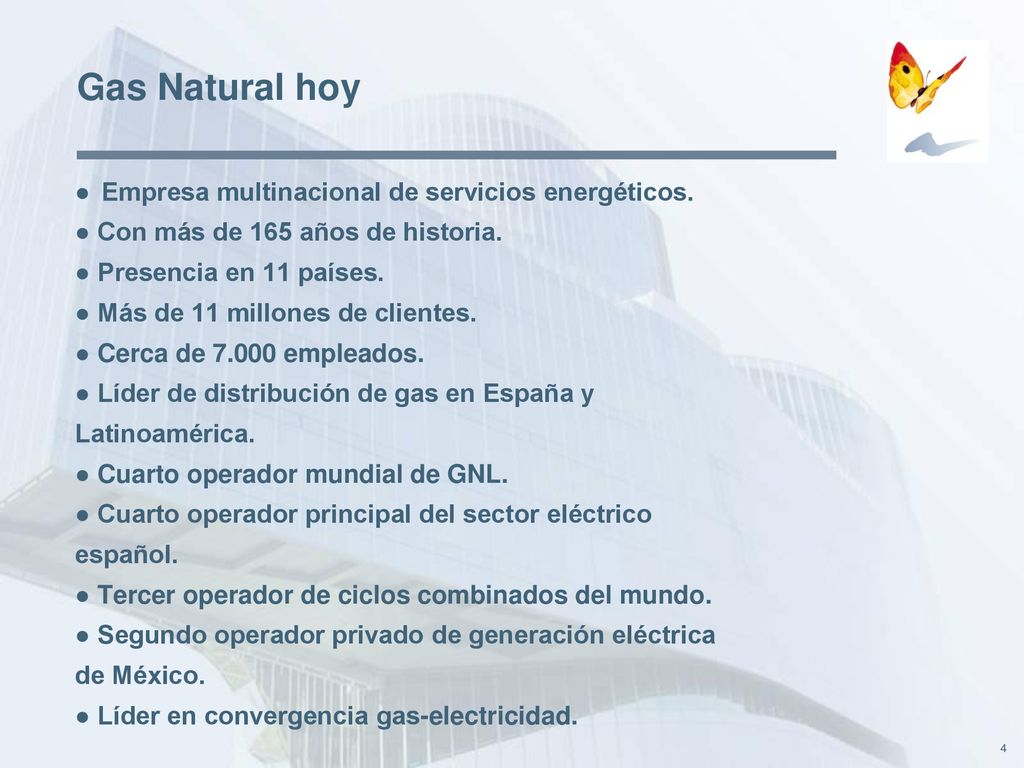 Gas Natural hoy

● Empresa multinacional de servicios energéticos.
● Con más de 165 años de historia.
● Presencia en 11 países.
● Más de 11 millones de clientes.
● Cerca de 7.000 empleados.
● Líder de distribución de gas en España y Latinoamérica.
● Cuarto operador mundial de GNL.
● Cuarto operador principal del sector eléctrico español.
● Tercer operador de ciclos combinados del mundo.
● Segundo operador privado de generación eléctrica de México.
● Líder en convergencia gas-electricidad.

4